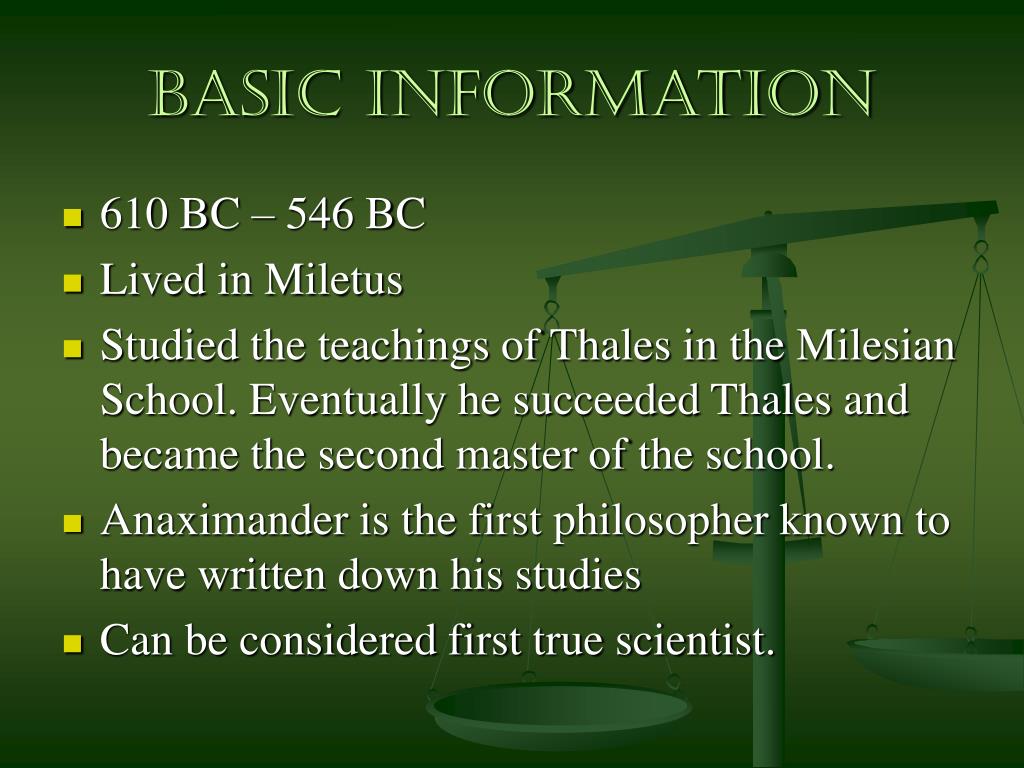 BASIC INFORMATION

- 610 BC – 546 BC
- Lived in Miletus
- Studied the teachings of Thales in the Milesian School. Eventually he succeeded Thales and became the second master of the school.
- Anaximander is the first philosopher known to have written down his studies
- Can be considered first true scientist.